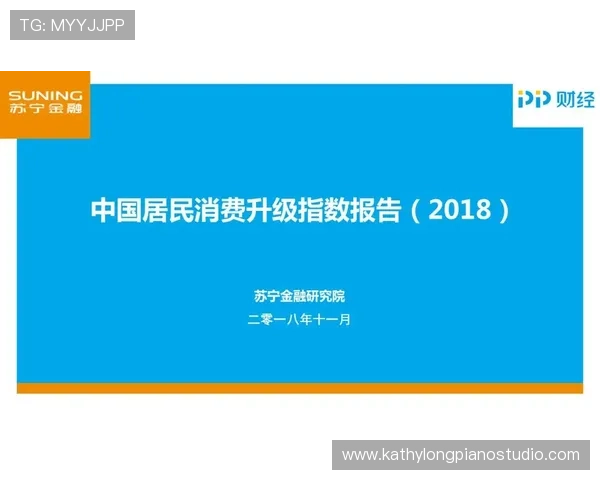 TG: MYYJJPP

SUNING
苏宁金融

PP 财经

中国居民消费升级指数报告（2018）

苏宁金融研究院

二零一八年十一月

www.kathylongpianostudio.com